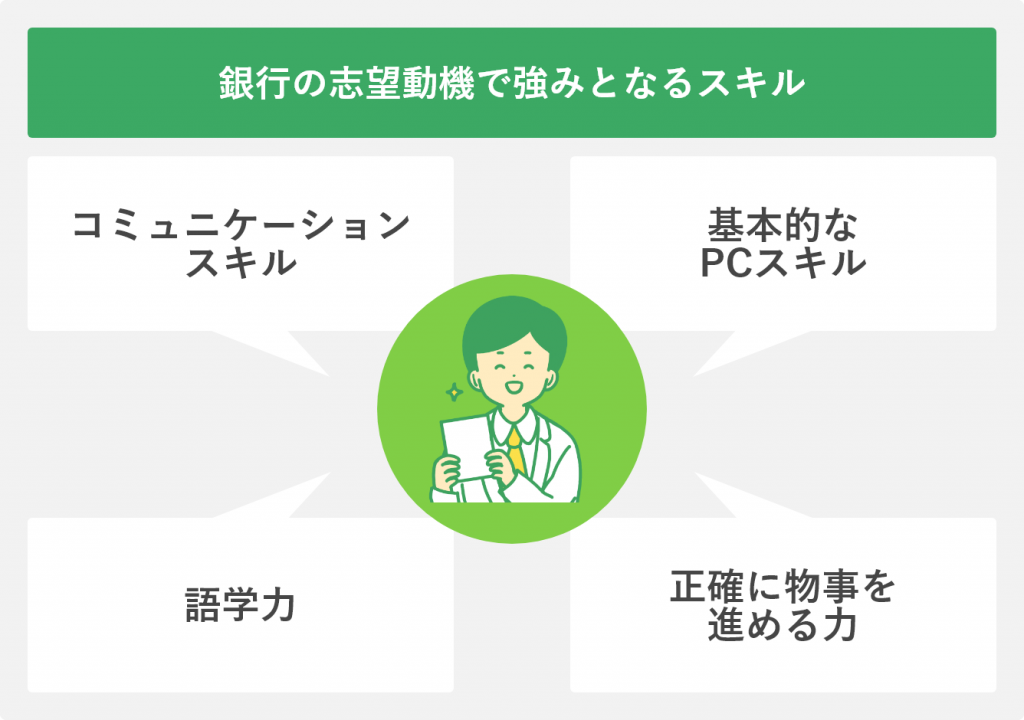 銀行の志望動機で強みとなるスキル

コミュニケーションスキル

基本的なPCスキル

語学力

正確に物事を進める力